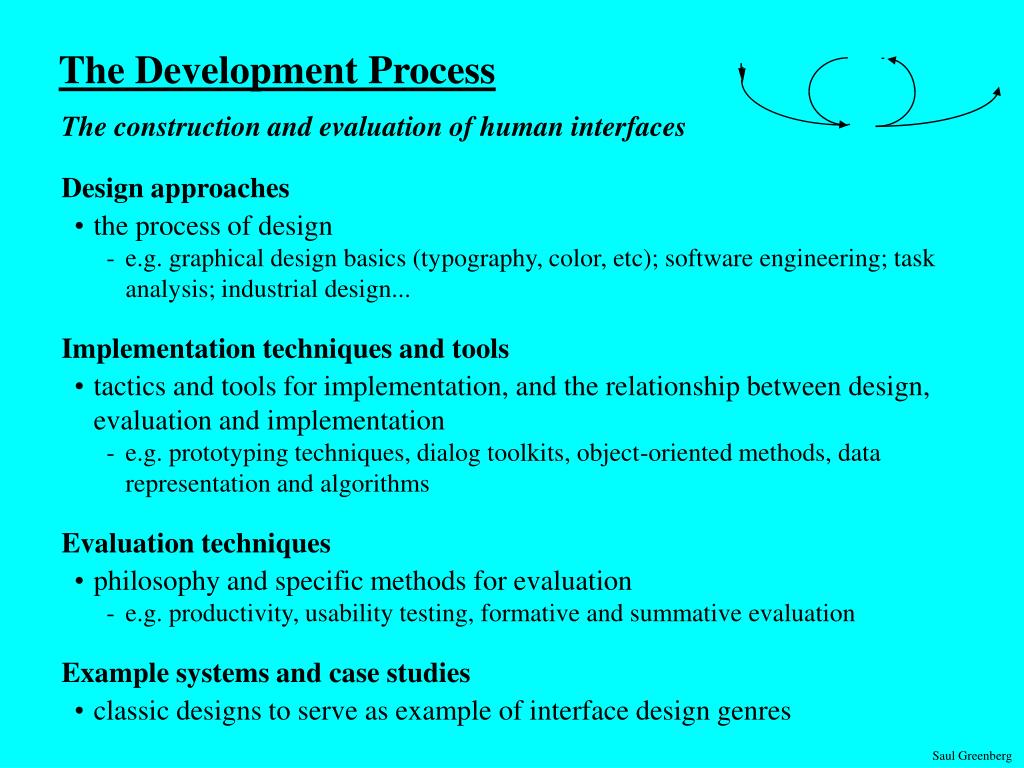 The Development Process

The construction and evaluation of human interfaces

Design approaches

• the process of design
  - e.g. graphical design basics (typography, color, etc); software engineering; task analysis; industrial design...

Implementation techniques and tools

• tactics and tools for implementation, and the relationship between design, evaluation and implementation
  - e.g. prototyping techniques, dialog toolkits, object-oriented methods, data representation and algorithms

Evaluation techniques

• philosophy and specific methods for evaluation
  - e.g. productivity, usability testing, formative and summative evaluation

Example systems and case studies

• classic designs to serve as example of interface design genres

Saul Greenberg